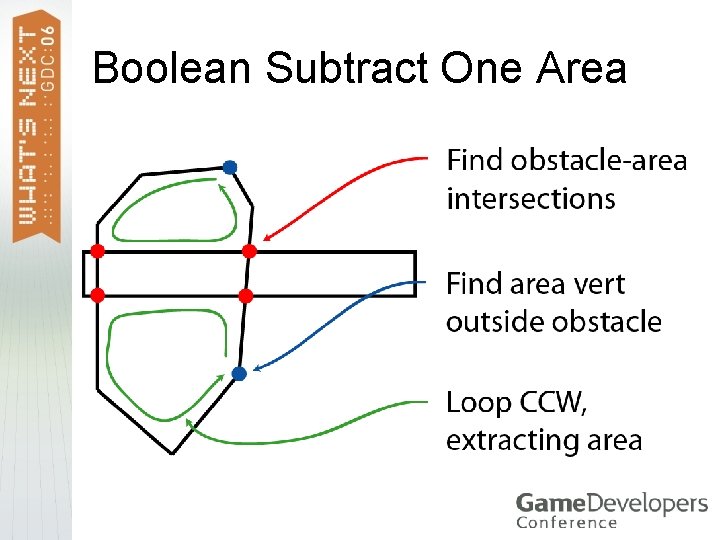 WHAT'S NEXT GDC:06

Boolean Subtract One Area

Find obstacle-area intersections

Find area vert outside obstacle

Loop CCW, extracting area

GameDevelopers Conference